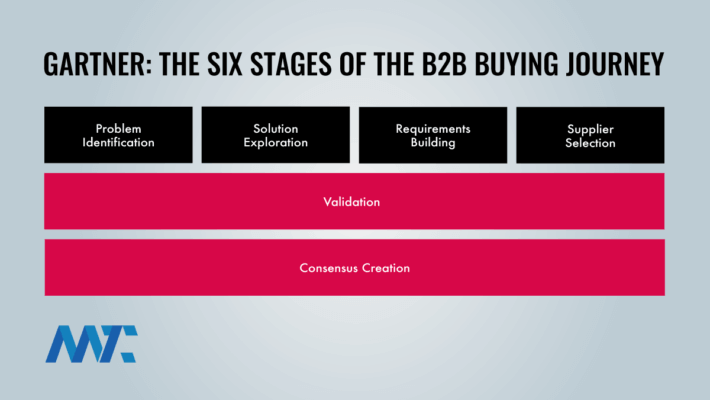 GARTNER: THE SIX STAGES OF THE B2B BUYING JOURNEY

Problem Identification

Solution Exploration

Requirements Building

Supplier Selection

Validation

Consensus Creation

MTC